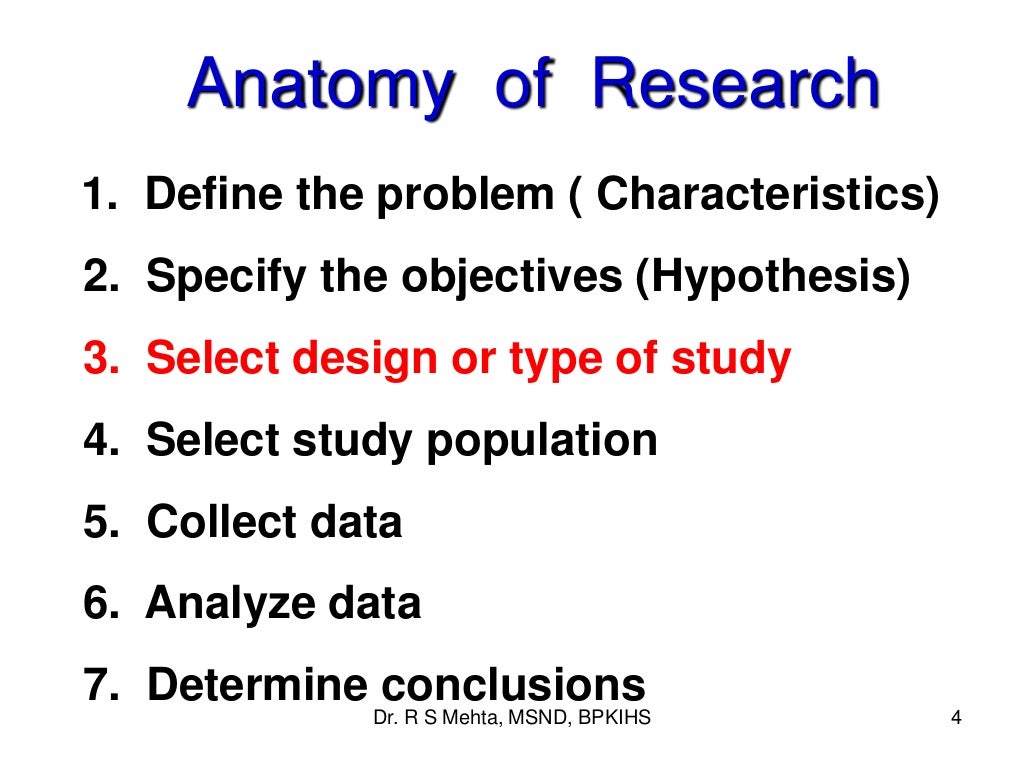 Anatomy of Research

1. Define the problem ( Characteristics)
2. Specify the objectives (Hypothesis)
3. Select design or type of study
4. Select study population
5. Collect data
6. Analyze data
7. Determine conclusions

Dr. R S Mehta, MSND, BPKIHS

4